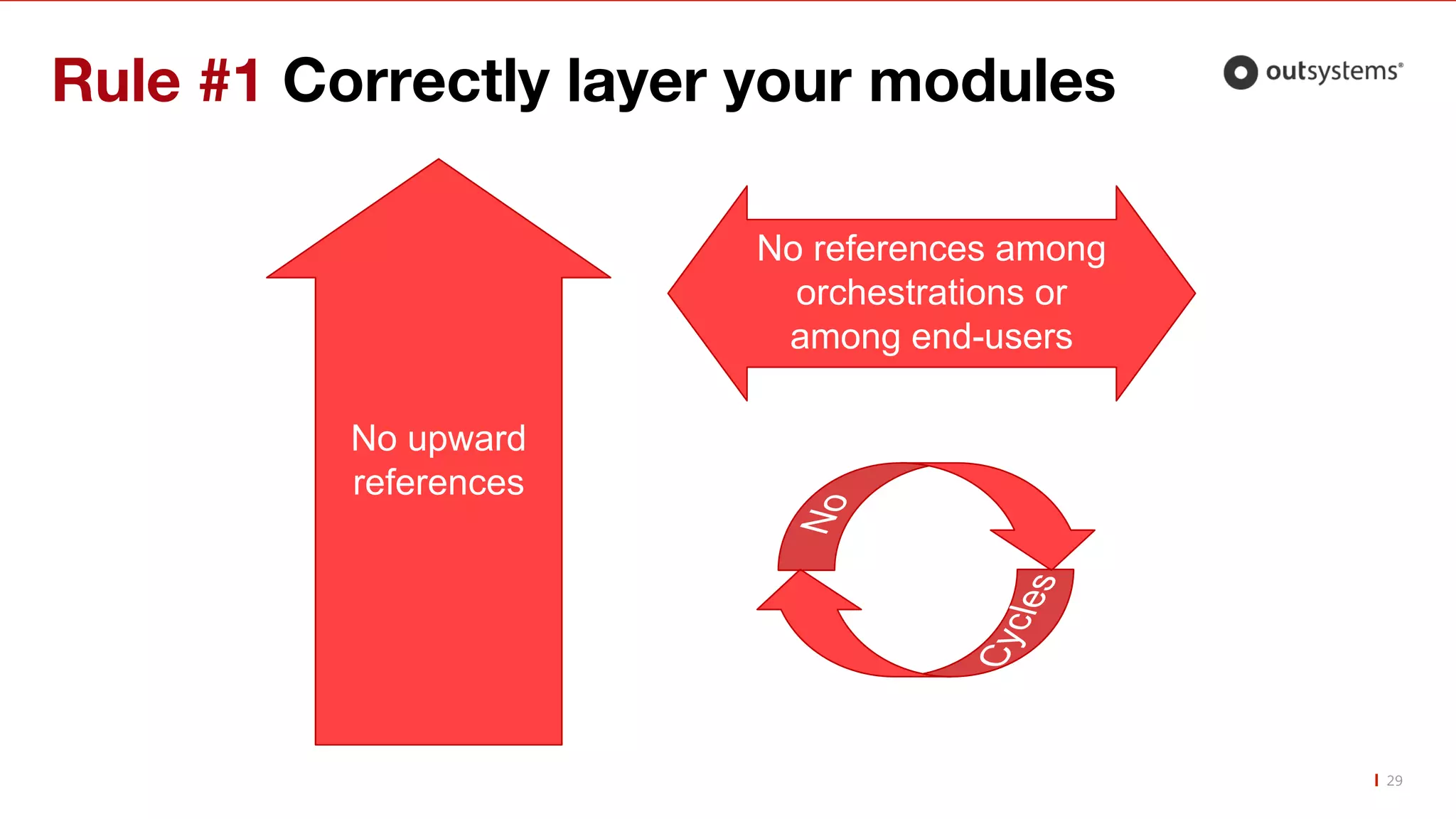 Rule #1 Correctly layer your modules

outsystems®

No upward references

No references among orchestrations or among end-users

No

Cycles

29